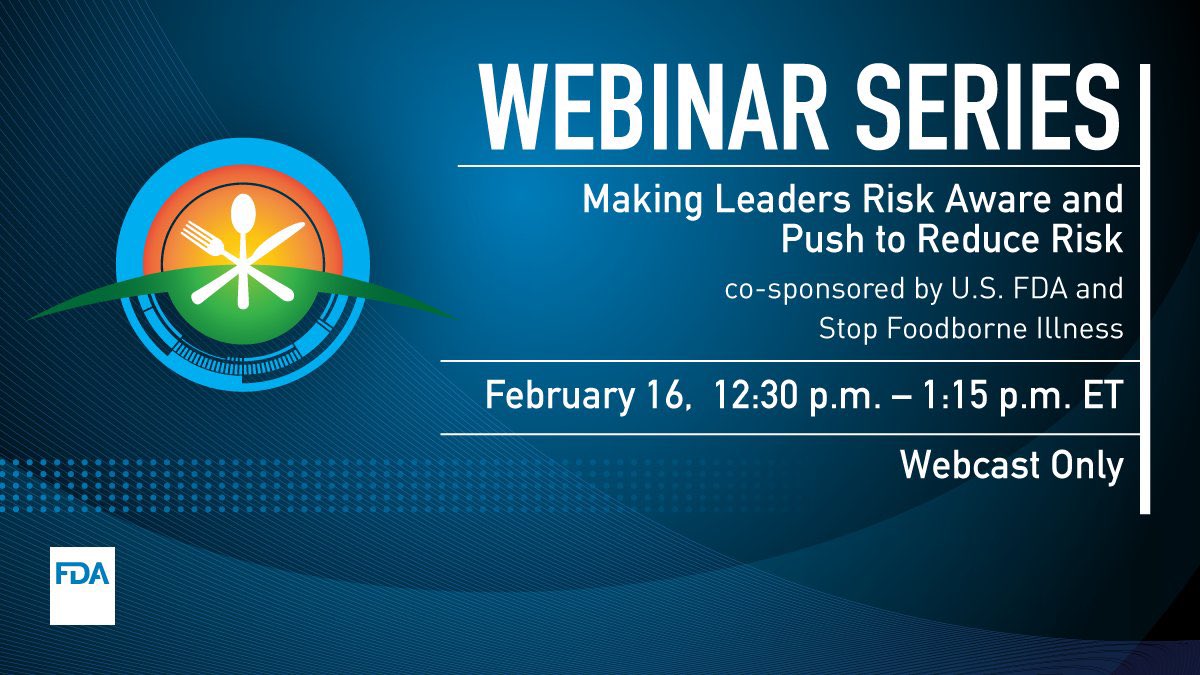 WEBINAR SERIES

Making Leaders Risk Aware and Push to Reduce Risk

co-sponsored by U.S. FDA and Stop Foodborne Illness

February 16, 12:30 p.m. – 1:15 p.m. ET

Webcast Only

FDA